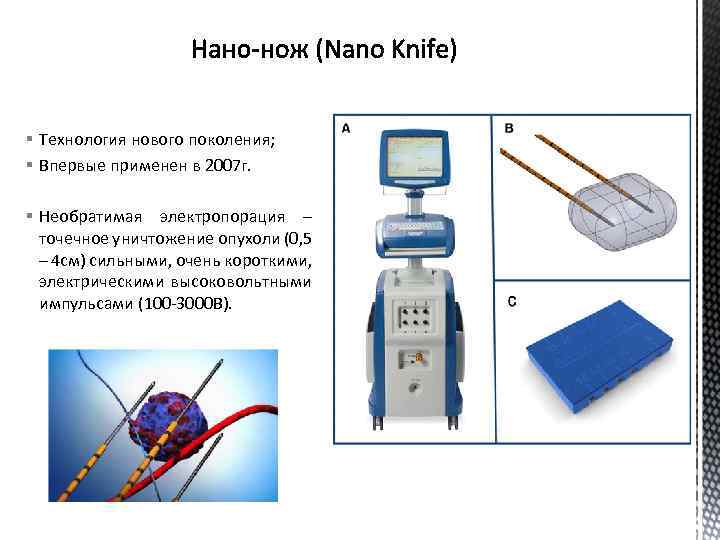 Нано-нож (Nano Knife)

▪ Технология нового поколения;
▪ Впервые применен в 2007г.

▪ Необратимая электропорация – точечное уничтожение опухоли (0,5 – 4см) сильными, очень короткими, электрическими высоковольтными импульсами (100-3000В).

A

B

C